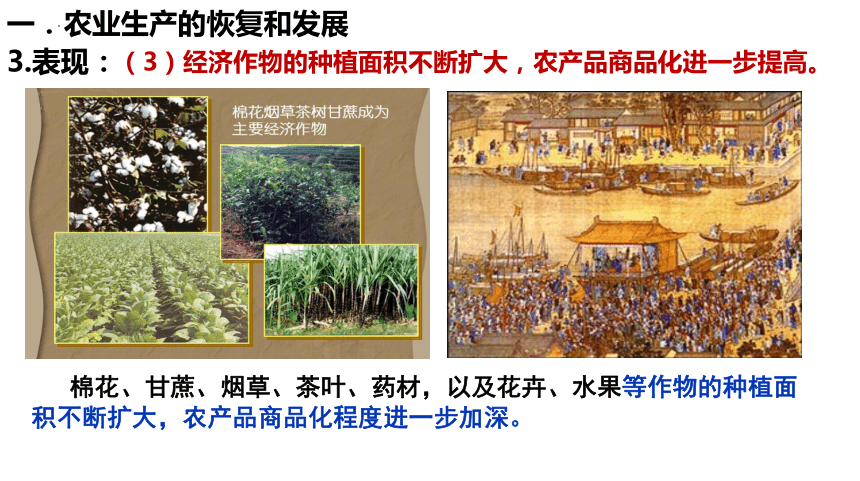 一．农业生产的恢复和发展

3.表现：（3）经济作物的种植面积不断扩大，农产品商品化进一步提高。

棉花烟草茶树甘蔗成为主要经济作物

棉花、甘蔗、烟草、茶叶、药材，以及花卉、水果等作物的种植面积不断扩大，农产品商品化程度进一步加深。